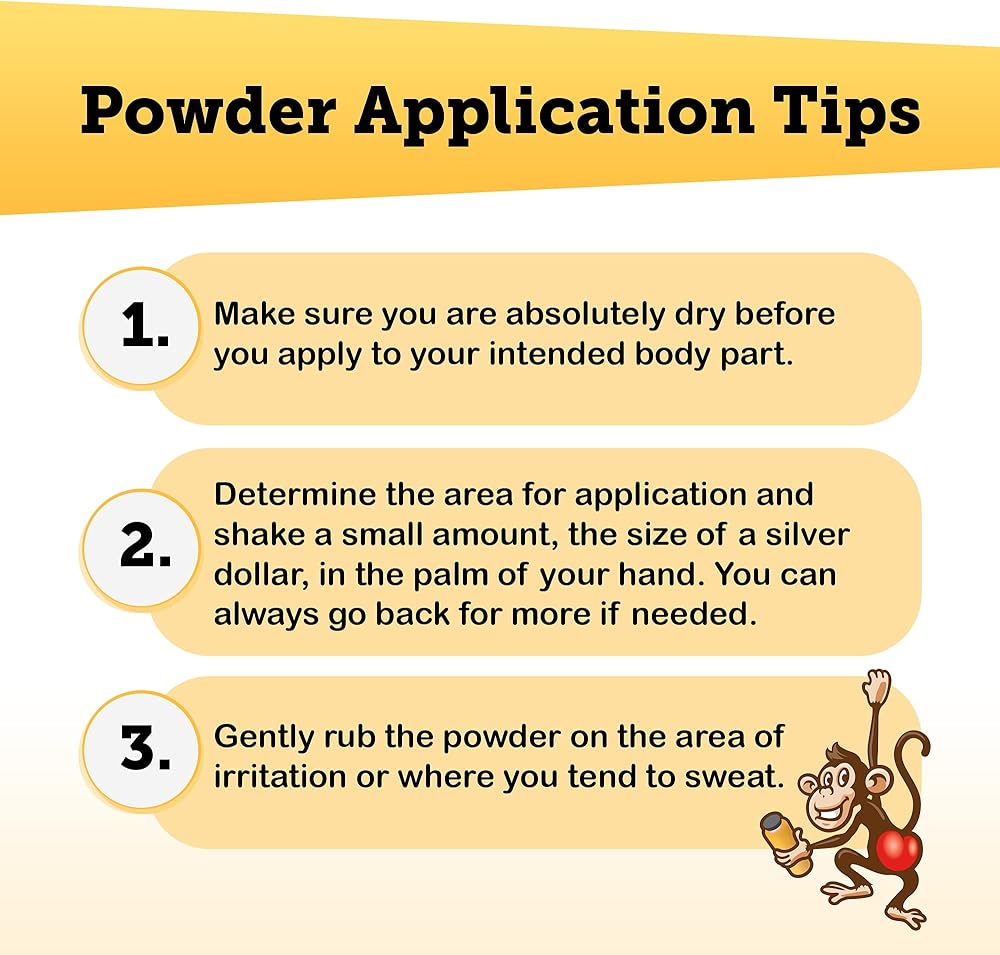 Powder Application Tips

1. Make sure you are absolutely dry before you apply to your intended body part.

2. Determine the area for application and shake a small amount, the size of a silver dollar, in the palm of your hand. You can always go back for more if needed.

3. Gently rub the powder on the area of irritation or where you tend to sweat.